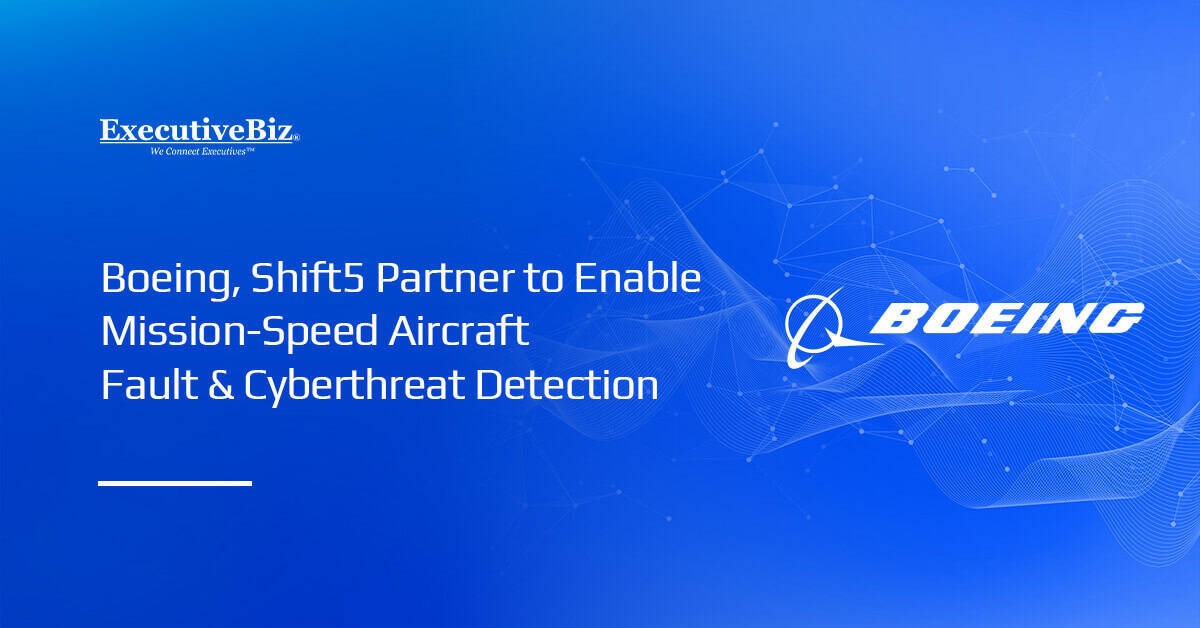 ExecutiveBiz®
We Connect Executives™

Boeing, Shift5 Partner to Enable Mission-Speed Aircraft Fault & Cyberthreat Detection

BOEING